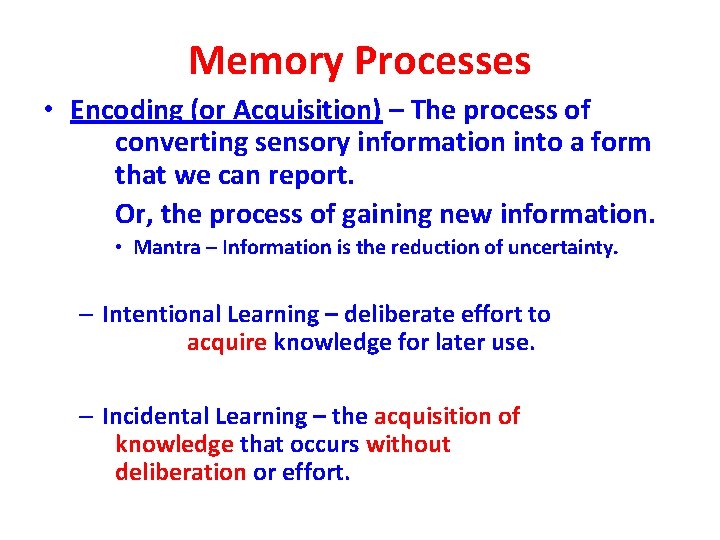 Memory Processes

• Encoding (or Acquisition) – The process of converting sensory information into a form that we can report.

Or, the process of gaining new information.

• Mantra – Information is the reduction of uncertainty.

– Intentional Learning – deliberate effort to acquire knowledge for later use.

– Incidental Learning – the acquisition of knowledge that occurs without deliberation or effort.